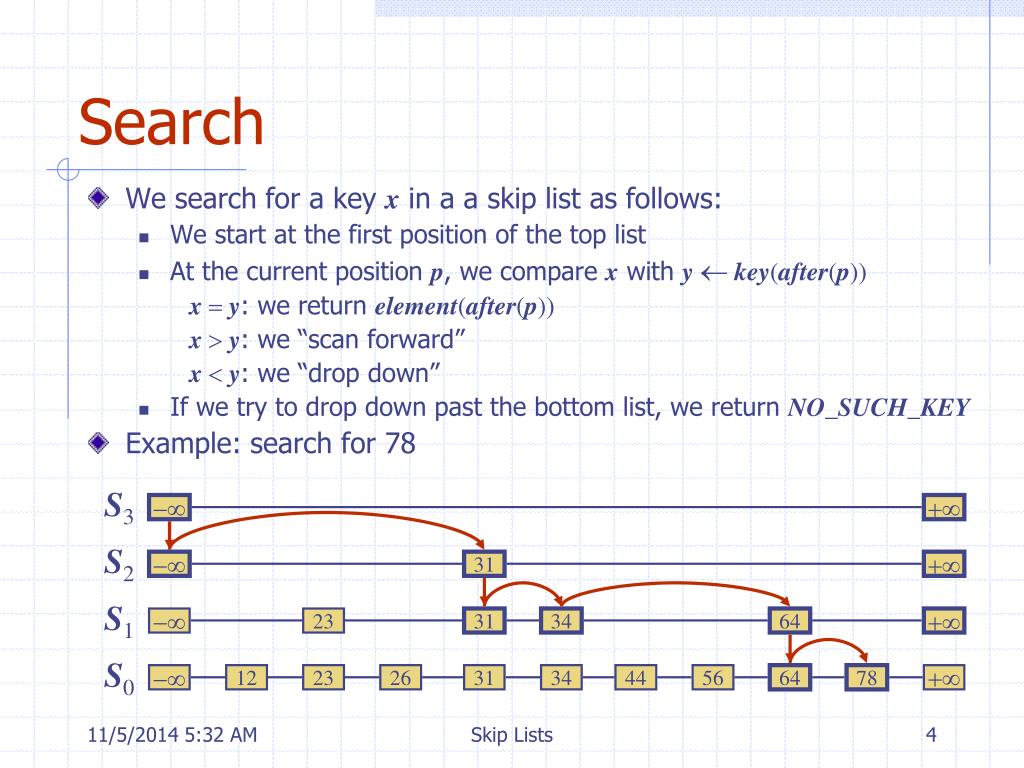 Search

We search for a key $x$ in a a skip list as follows:

We start at the first position of the top list

At the current position $p$, we compare $x$ with $y \leftarrow key(after(p))$

$x = y$: we return $element(after(p))$

$x > y$: we "scan forward"

$x < y$: we "drop down"

If we try to drop down past the bottom list, we return $NO\_SUCH\_KEY$

Example: search for 78

$S_3$ $-\infty$ $+\infty$

$S_2$ $-\infty$ 31 $+\infty$

$S_1$ $-\infty$ 23 31 34 64 $+\infty$

$S_0$ $-\infty$ 12 23 26 31 34 44 56 64 78 $+\infty$

11/5/2014 5:32 AM Skip Lists 4